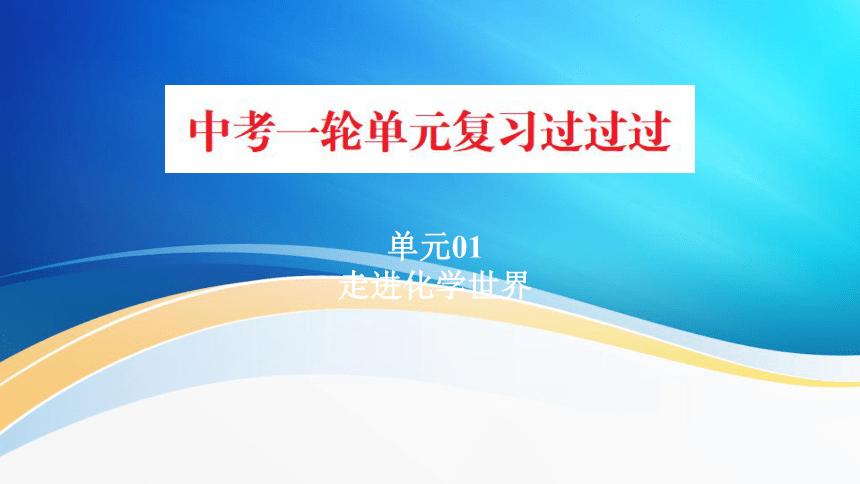 中考一轮单元复习过过过

单元01
走进化学世界